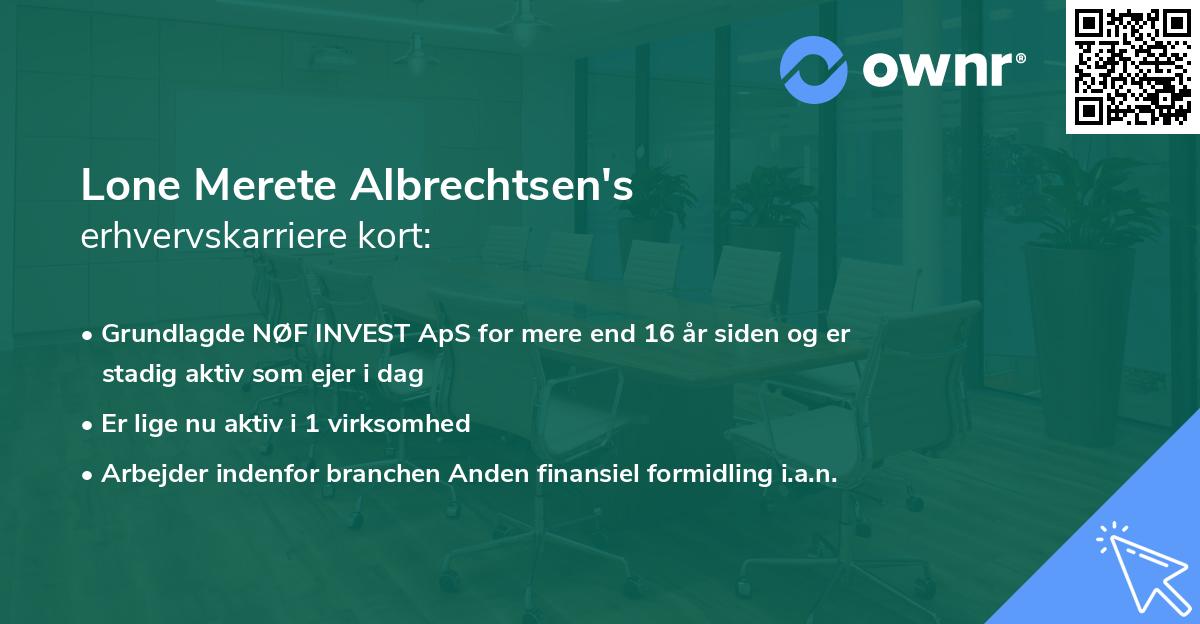 ownr®

Lone Merete Albrechtsen's
erhvervskarriere kort:

• Grundlagde NØF INVEST ApS for mere end 16 år siden og er stadig aktiv som ejer i dag
• Er lige nu aktiv i 1 virksomhed
• Arbejder indenfor branchen Anden finansiel formidling i.a.n.